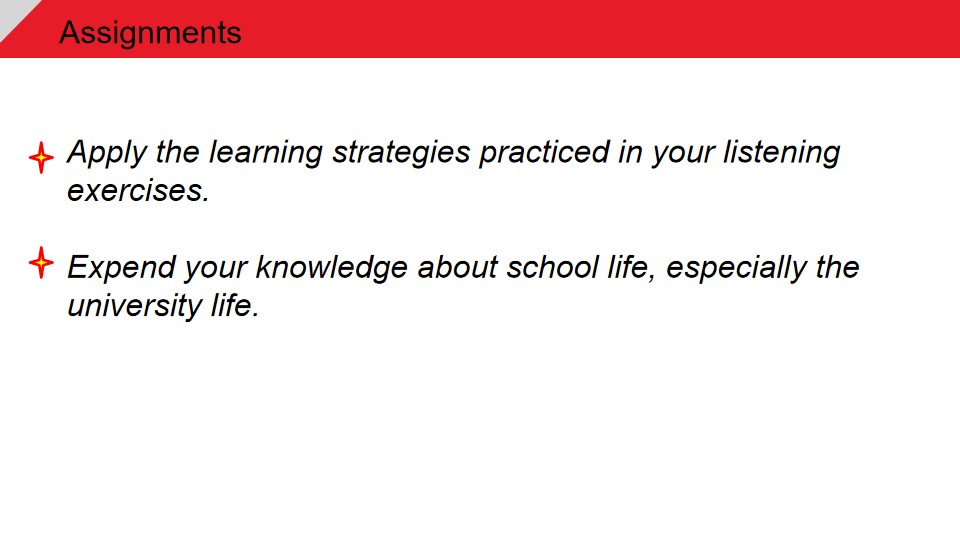 Assignments

Apply the learning strategies practiced in your listening exercises.

Expend your knowledge about school life, especially the university life.